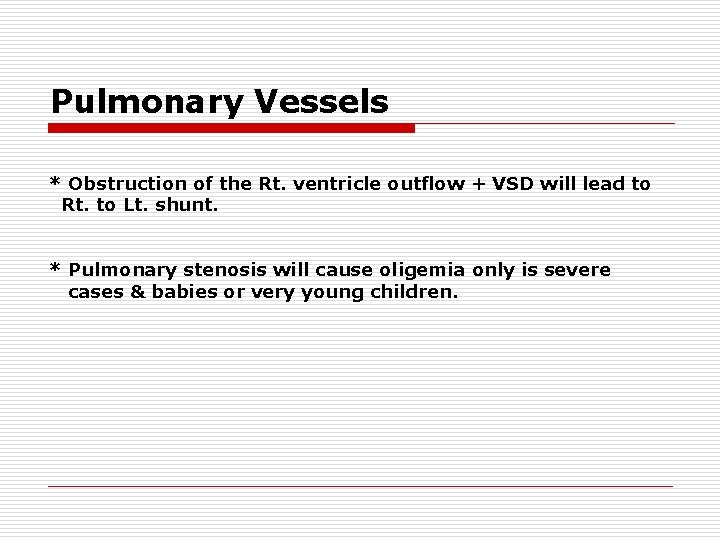 Pulmonary Vessels

* Obstruction of the Rt. ventricle outflow + VSD will lead to Rt. to Lt. shunt.

* Pulmonary stenosis will cause oligemia only is severe cases & babies or very young children.